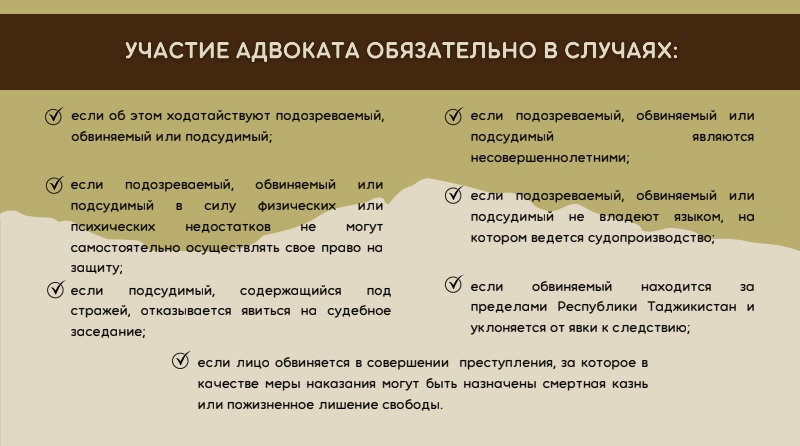 УЧАСТИЕ АДВОКАТА ОБЯЗАТЕЛЬНО В СЛУЧАЯХ:

если об этом ходатайствуют подозреваемый, обвиняемый или подсудимый;

если подозреваемый, обвиняемый или подсудимый в силу физических или психических недостатков не могут самостоятельно осуществлять свое право на защиту;

если подсудимый, содержащийся под стражей, отказывается явиться на судебное заседание;

если подозреваемый, обвиняемый или подсудимый являются несовершеннолетними;

если подозреваемый, обвиняемый или подсудимый не владеют языком, на котором ведется судопроизводство;

если обвиняемый находится за пределами Республики Таджикистан и уклоняется от явки к следствию;

если лицо обвиняется в совершении преступления, за которое в качестве меры наказания могут быть назначены смертная казнь или пожизненное лишение свободы.